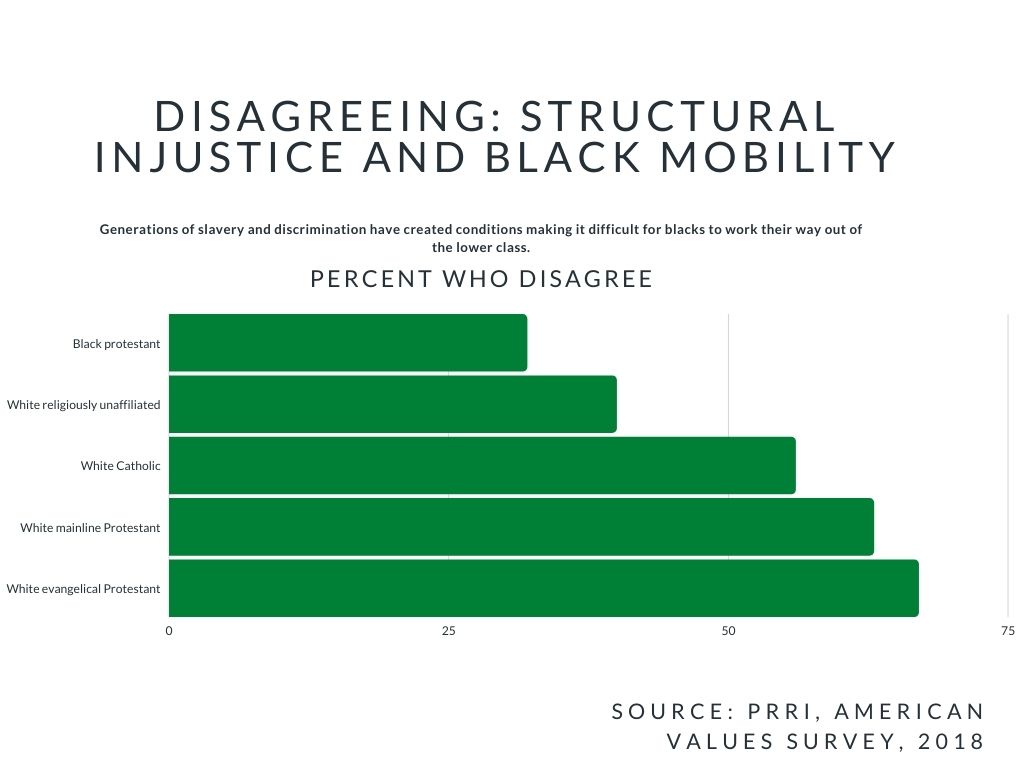 DISAGREEING: STRUCTURAL INJUSTICE AND BLACK MOBILITY

Generations of slavery and discrimination have created conditions making it difficult for blacks to work their way out of the lower class.

PERCENT WHO DISAGREE

Black protestant
White religiously unaffiliated
White Catholic
White mainline Protestant
White evangelical Protestant

0
25
50
75

SOURCE: PRRI, AMERICAN VALUES SURVEY, 2018